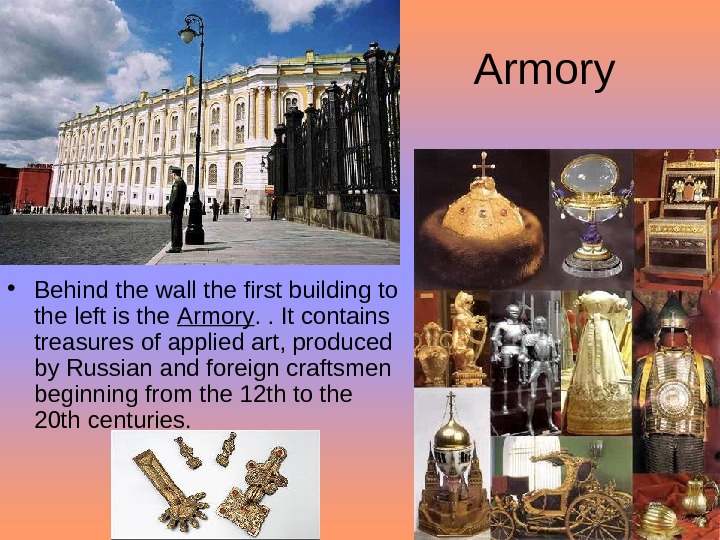 Armory

• Behind the wall the first building to the left is the Armory. . It contains treasures of applied art, produced by Russian and foreign craftsmen beginning from the 12th to the 20th centuries.